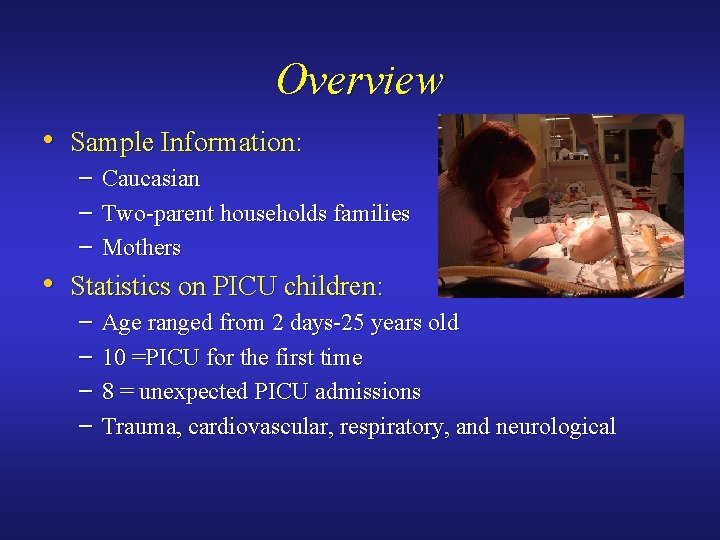 Overview

• Sample Information:
– Caucasian
– Two-parent households families
– Mothers

• Statistics on PICU children:
– Age ranged from 2 days-25 years old
– 10 =PICU for the first time
– 8 = unexpected PICU admissions
– Trauma, cardiovascular, respiratory, and neurological